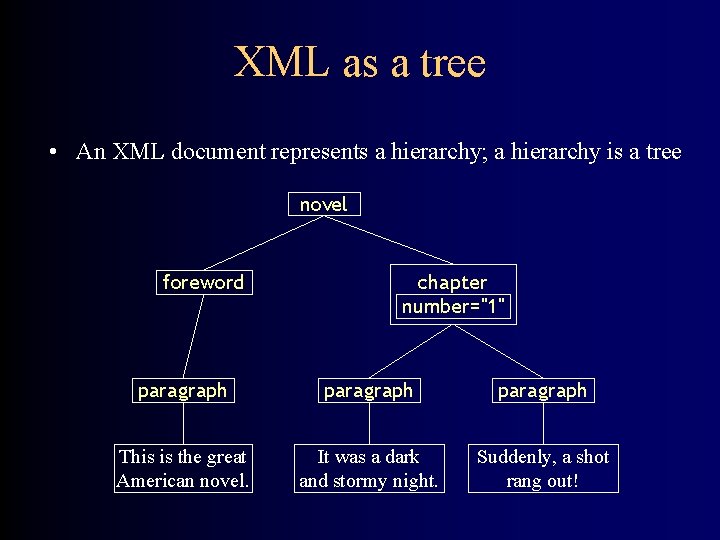 XML as a tree

• An XML document represents a hierarchy; a hierarchy is a tree

novel

foreword

chapter
number="1"

paragraph

paragraph

paragraph

This is the great American novel.

It was a dark and stormy night.

Suddenly, a shot rang out!